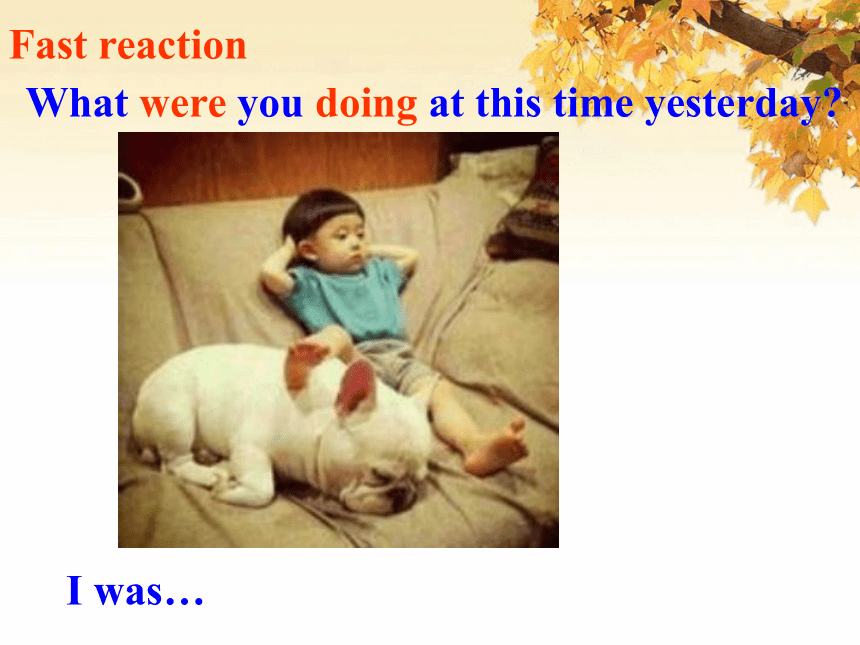 Fast reaction

What were you doing at this time yesterday?

I was…